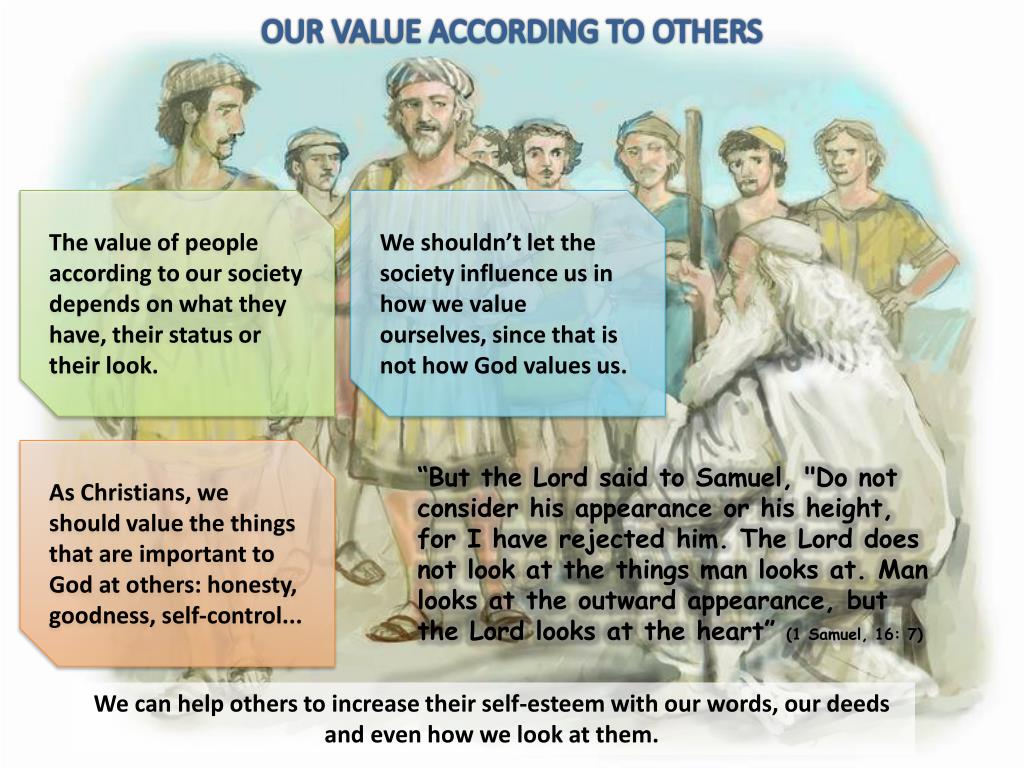 OUR VALUE ACCORDING TO OTHERS

The value of people according to our society depends on what they have, their status or their look.

We shouldn’t let the society influence us in how we value ourselves, since that is not how God values us.

As Christians, we should value the things that are important to God at others: honesty, goodness, self-control...

“But the Lord said to Samuel, "Do not consider his appearance or his height, for I have rejected him. The Lord does not look at the things man looks at. Man looks at the outward appearance, but the Lord looks at the heart” (1 Samuel, 16: 7)

We can help others to increase their self-esteem with our words, our deeds and even how we look at them.